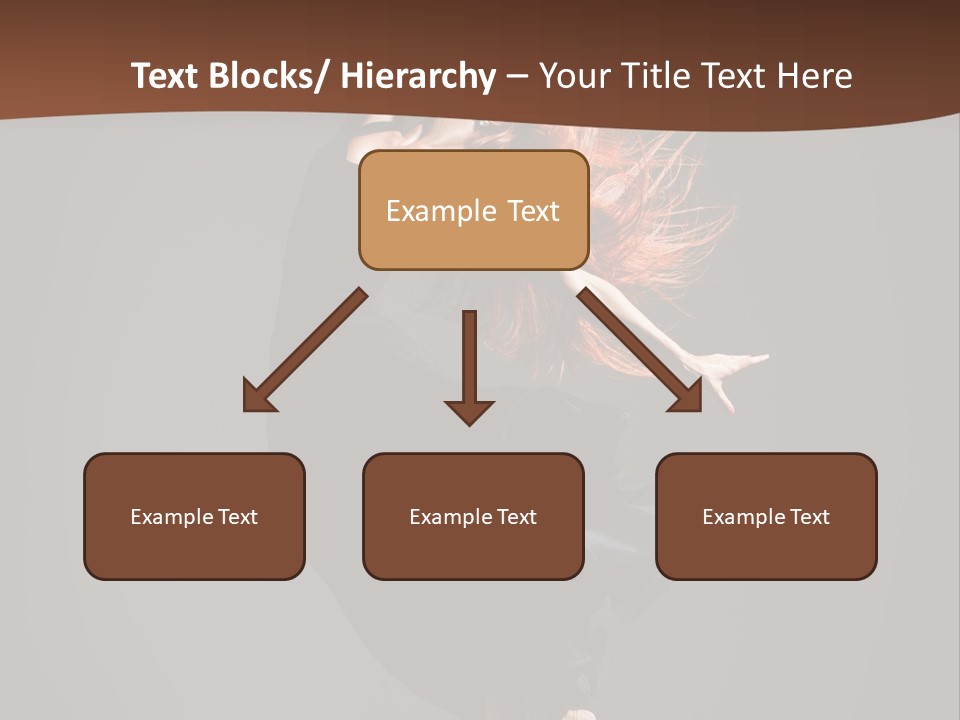 Text Blocks/ Hierarchy – Your Title Text Here

Example Text

Example Text

Example Text

Example Text